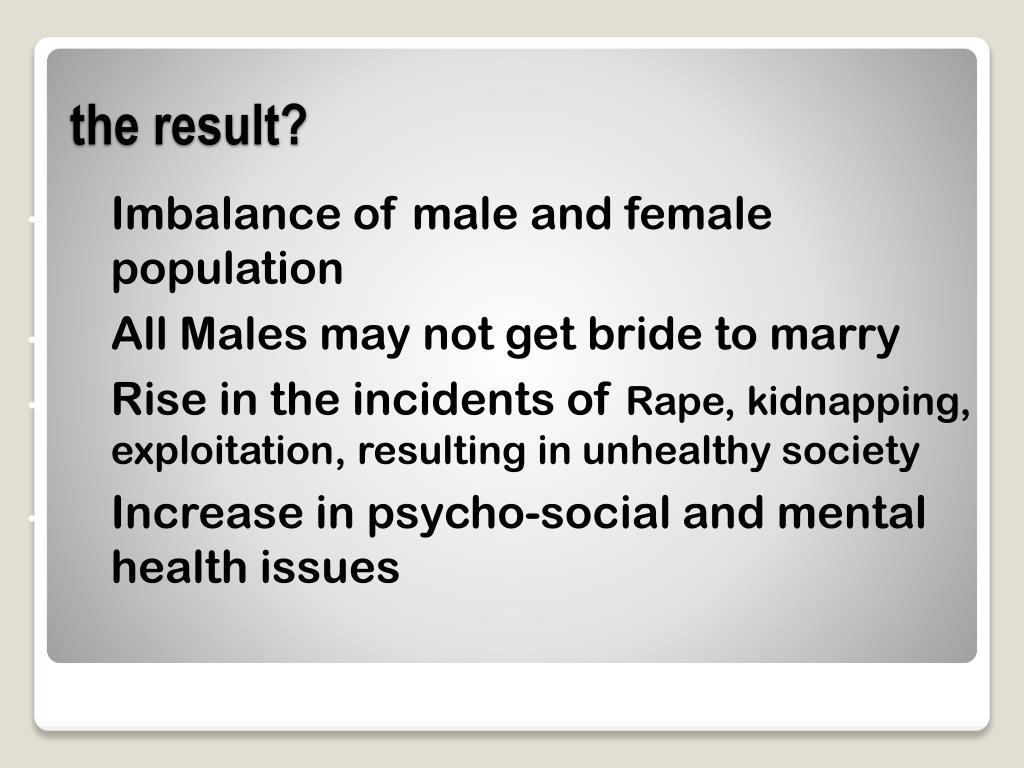 the result?

Imbalance of male and female population

All Males may not get bride to marry

Rise in the incidents of Rape, kidnapping, exploitation, resulting in unhealthy society

Increase in psycho-social and mental health issues